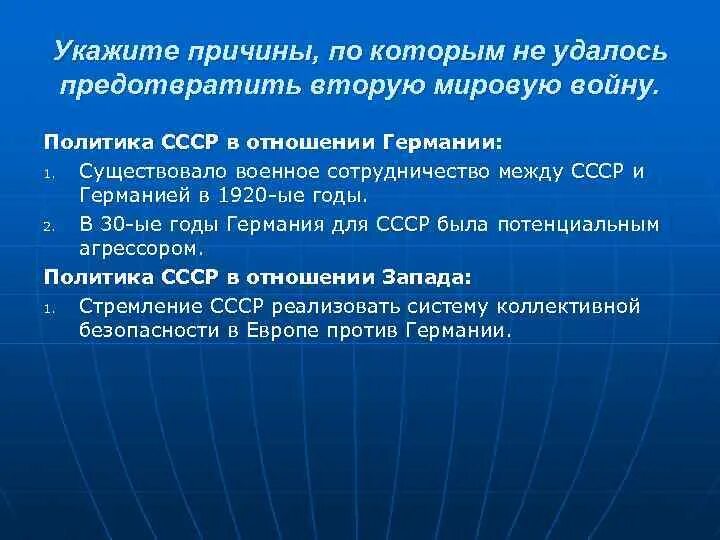 Укажите причины, по которым не удалось предотвратить вторую мировую войну.

Политика СССР в отношении Германии:

1. Существовало военное сотрудничество между СССР и Германией в 1920-ые годы.
2. В 30-ые годы Германия для СССР была потенциальным агрессором.

Политика СССР в отношении Запада:

1. Стремление СССР реализовать систему коллективной безопасности в Европе против Германии.